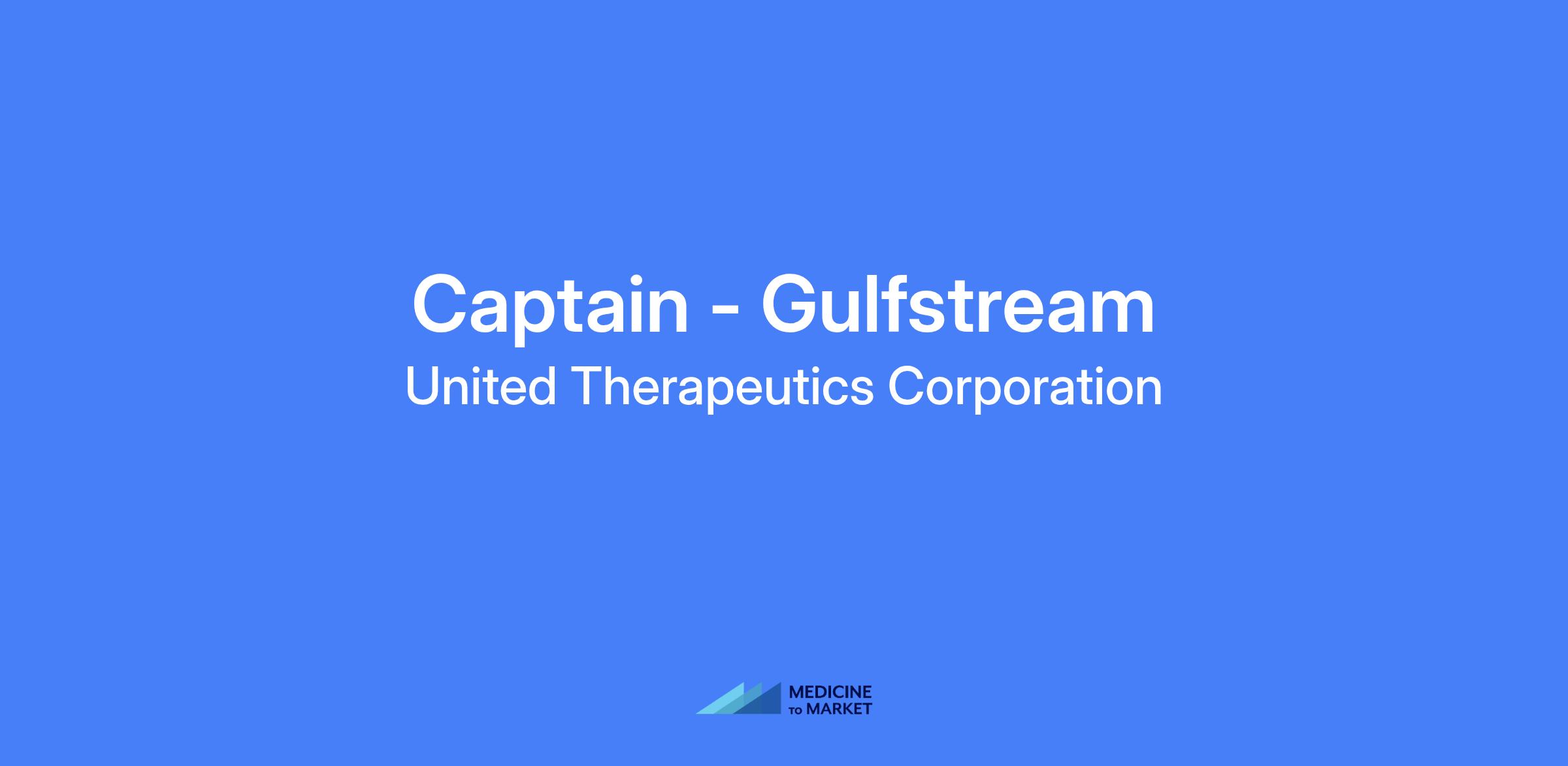 Captain - Gulfstream
United Therapeutics Corporation

MEDICINE
TO MARKET